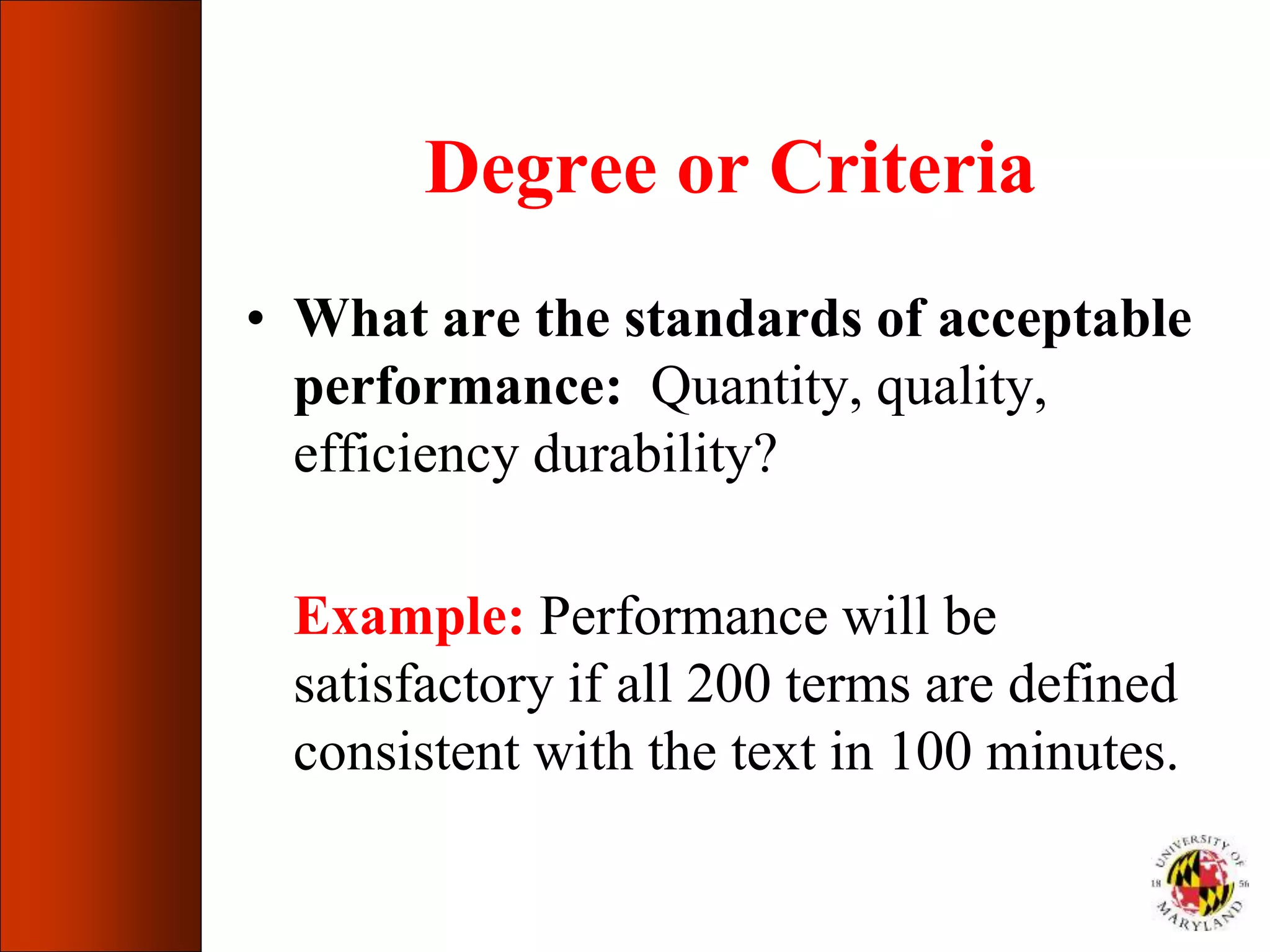 Degree or Criteria

• What are the standards of acceptable performance: Quantity, quality, efficiency durability?

Example: Performance will be satisfactory if all 200 terms are defined consistent with the text in 100 minutes.

UNIVERSITY OF MARYLAND 18 56